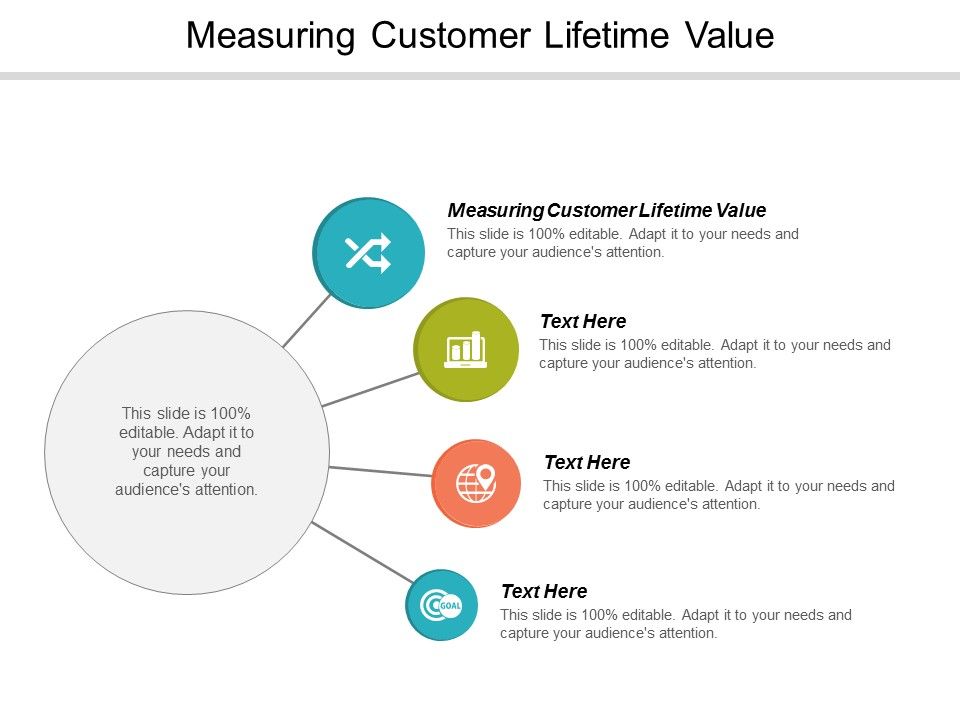 Measuring Customer Lifetime Value

This slide is 100% editable. Adapt it to your needs and capture your audience's attention.

Measuring Customer Lifetime Value
This slide is 100% editable. Adapt it to your needs and capture your audience's attention.

Text Here
This slide is 100% editable. Adapt it to your needs and capture your audience's attention.

Text Here
This slide is 100% editable. Adapt it to your needs and capture your audience's attention.

GOAL

Text Here
This slide is 100% editable. Adapt it to your needs and capture your audience's attention.